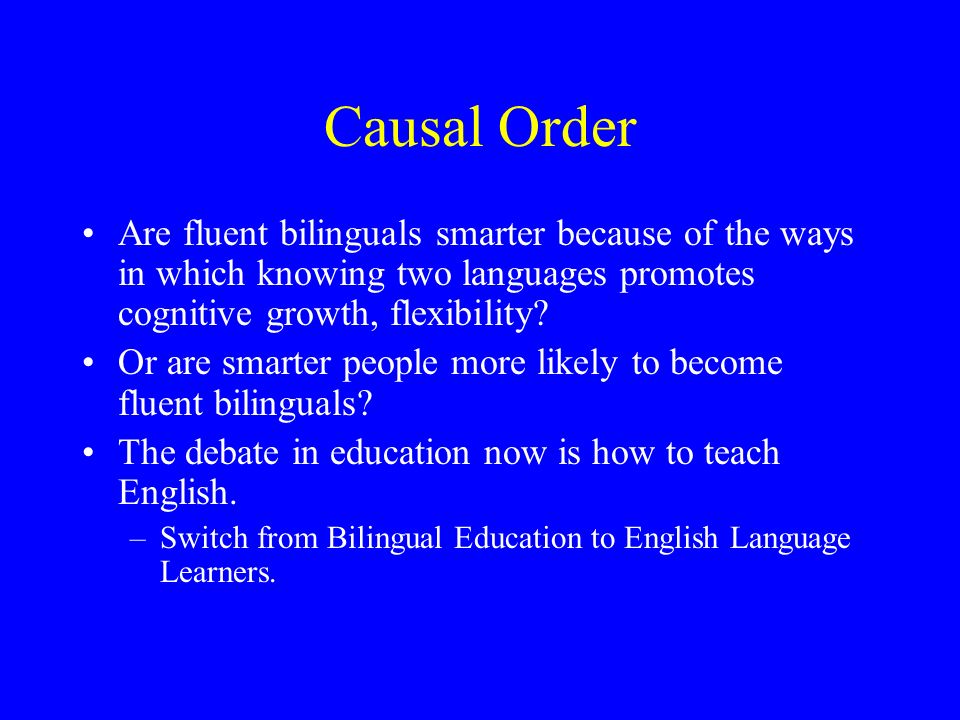 Causal Order

• Are fluent bilinguals smarter because of the ways in which knowing two languages promotes cognitive growth, flexibility?
• Or are smarter people more likely to become fluent bilinguals?
• The debate in education now is how to teach English.
– Switch from Bilingual Education to English Language Learners.